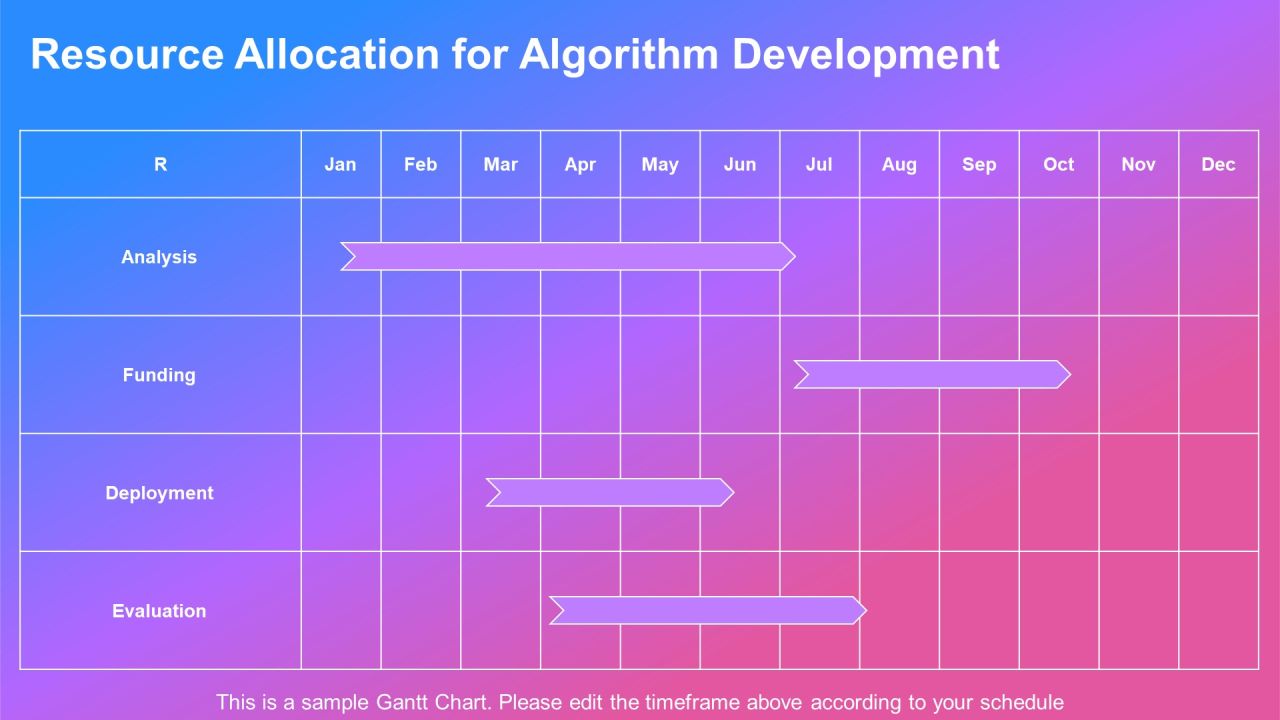 Resource Allocation for Algorithm Development

| R | Jan | Feb | Mar | Apr | May | Jun | Jul | Aug | Sep | Oct | Nov | Dec |
|---|---|---|---|---|---|---|---|---|---|---|---|---|
| Analysis | | | | | | | | | | | | |
| Funding | | | | | | | | | | | | |
| Deployment | | | | | | | | | | | | |
| Evaluation | | | | | | | | | | | | |

This is a sample Gantt Chart. Please edit the timeframe above according to your schedule